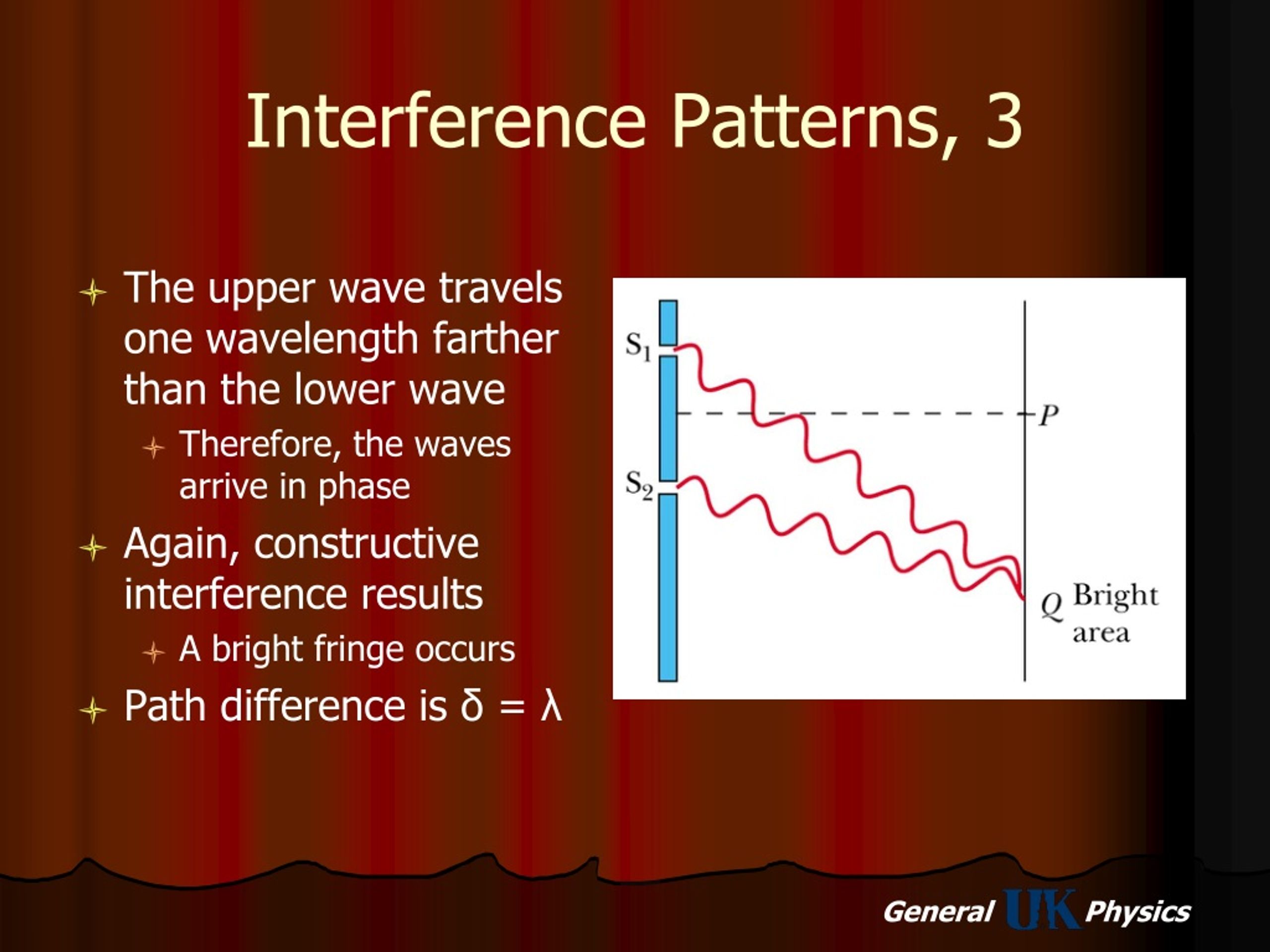 Interference Patterns, 3

The upper wave travels one wavelength farther than the lower wave

Therefore, the waves arrive in phase

Again, constructive interference results

A bright fringe occurs

Path difference is $\delta = \lambda$

$S_1$

$S_2$

$P$

$Q$ Bright area

General UK Physics